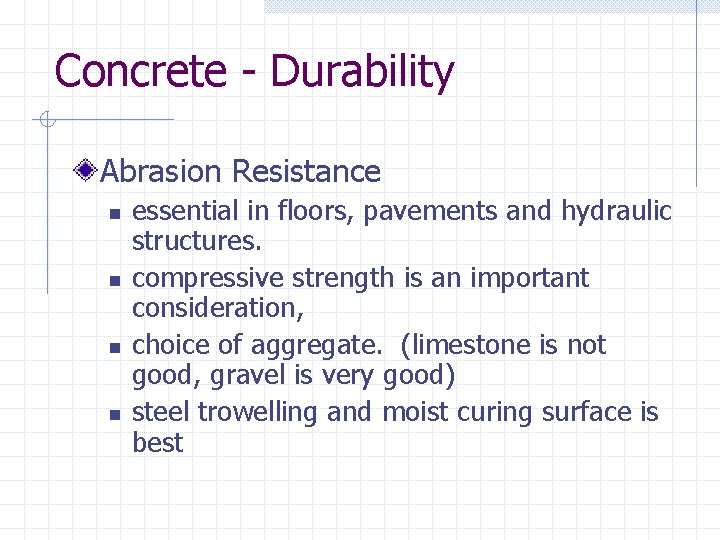 Concrete - Durability

Abrasion Resistance

- essential in floors, pavements and hydraulic structures.
- compressive strength is an important consideration,
- choice of aggregate. (limestone is not good, gravel is very good)
- steel trowelling and moist curing surface is best